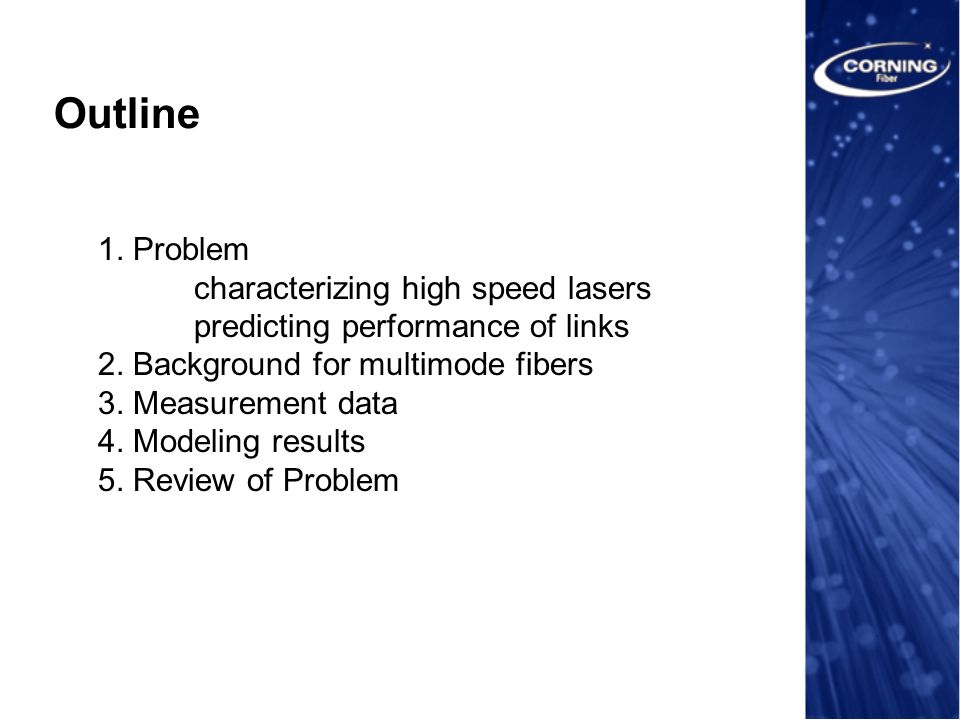 CORNING
Fiber

Outline

1. Problem
characterizing high speed lasers
predicting performance of links
2. Background for multimode fibers
3. Measurement data
4. Modeling results
5. Review of Problem